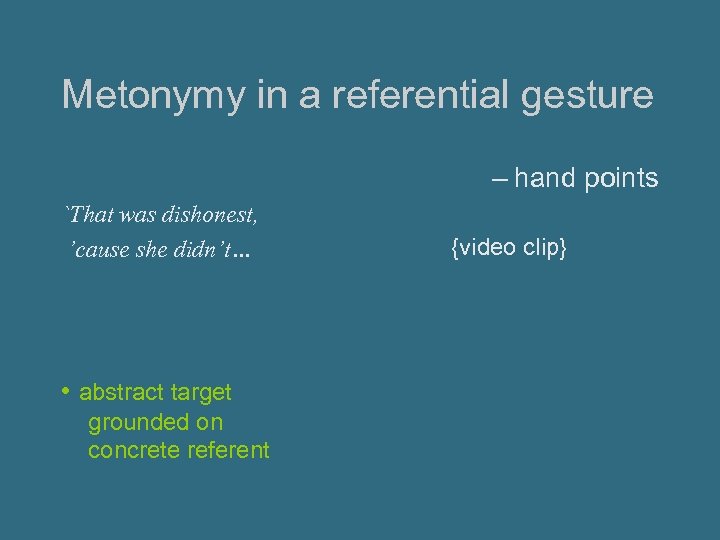 Metonymy in a referential gesture

– hand points

`That was dishonest, 'cause she didn't…

{video clip}

• abstract target grounded on concrete referent